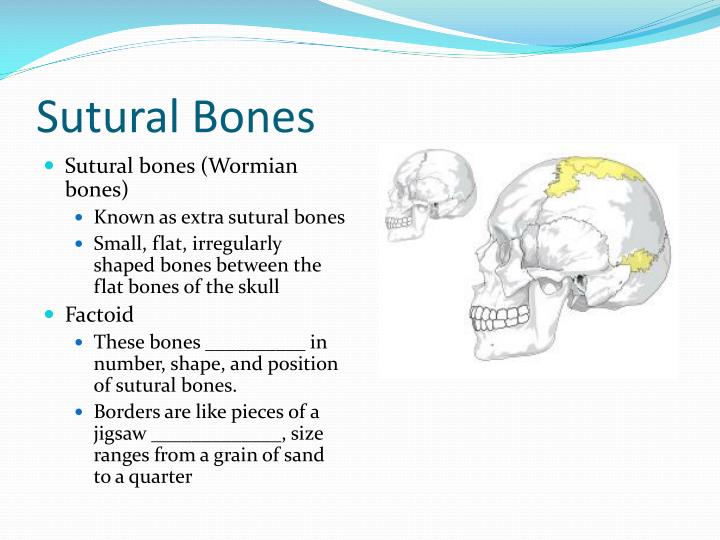 Sutural Bones

- Sutural bones (Wormian bones)
  - Known as extra sutural bones
  - Small, flat, irregularly shaped bones between the flat bones of the skull
- Factoid
  - These bones __________ in number, shape, and position of sutural bones.
  - Borders are like pieces of a jigsaw _____________, size ranges from a grain of sand to a quarter